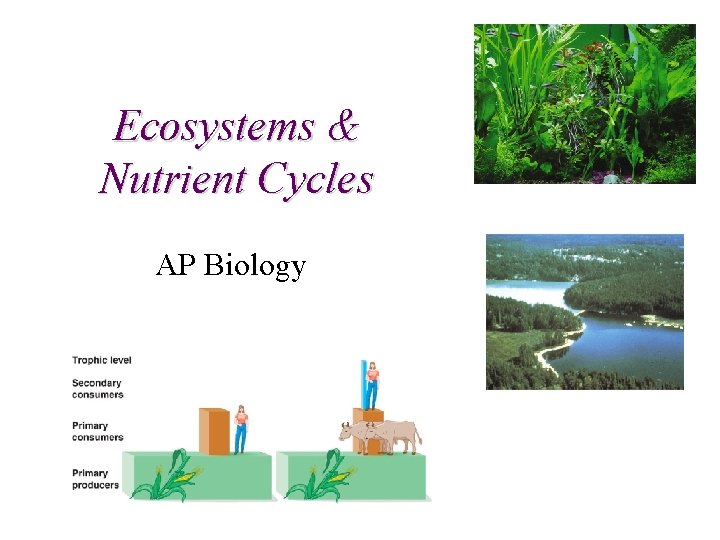 Ecosystems & Nutrient Cycles

AP Biology

Trophic level

Secondary consumers

Primary consumers

Primary producers